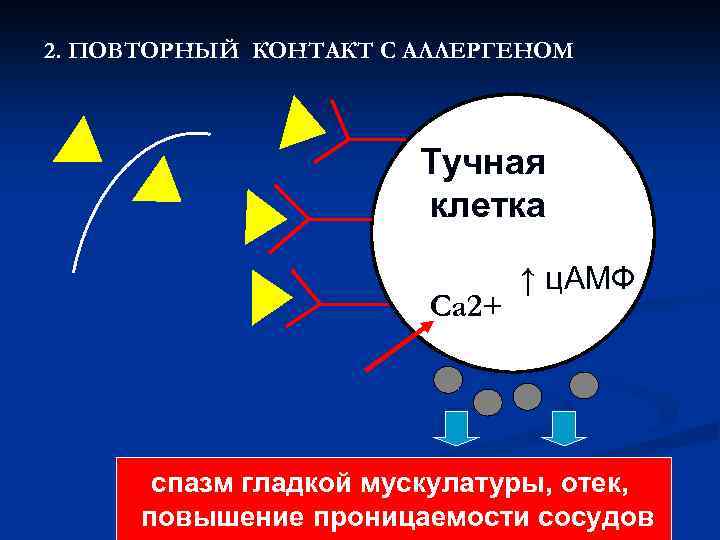 2. ПОВТОРНЫЙ КОНТАКТ С АЛЛЕРГЕНОМ

Тучная клетка

↑ цАМФ

Ca2+

спазм гладкой мускулатуры, отек, повышение проницаемости сосудов